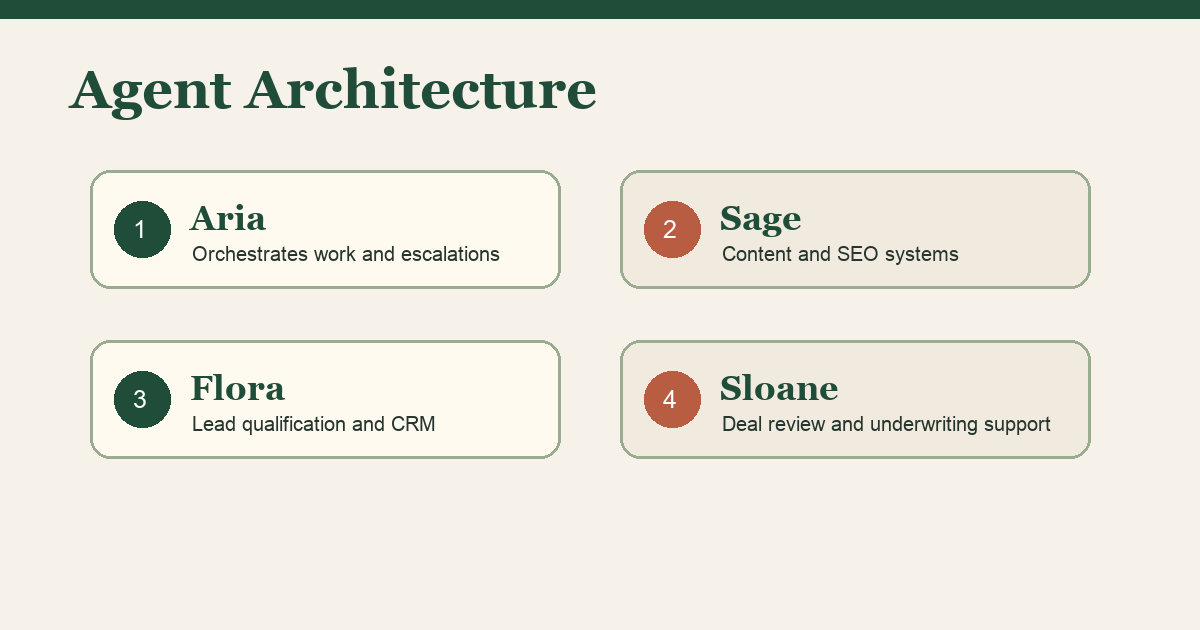 Agent Architecture

1
Aria
Orchestrates work and escalations

2
Sage
Content and SEO systems

3
Flora
Lead qualification and CRM

4
Sloane
Deal review and underwriting support